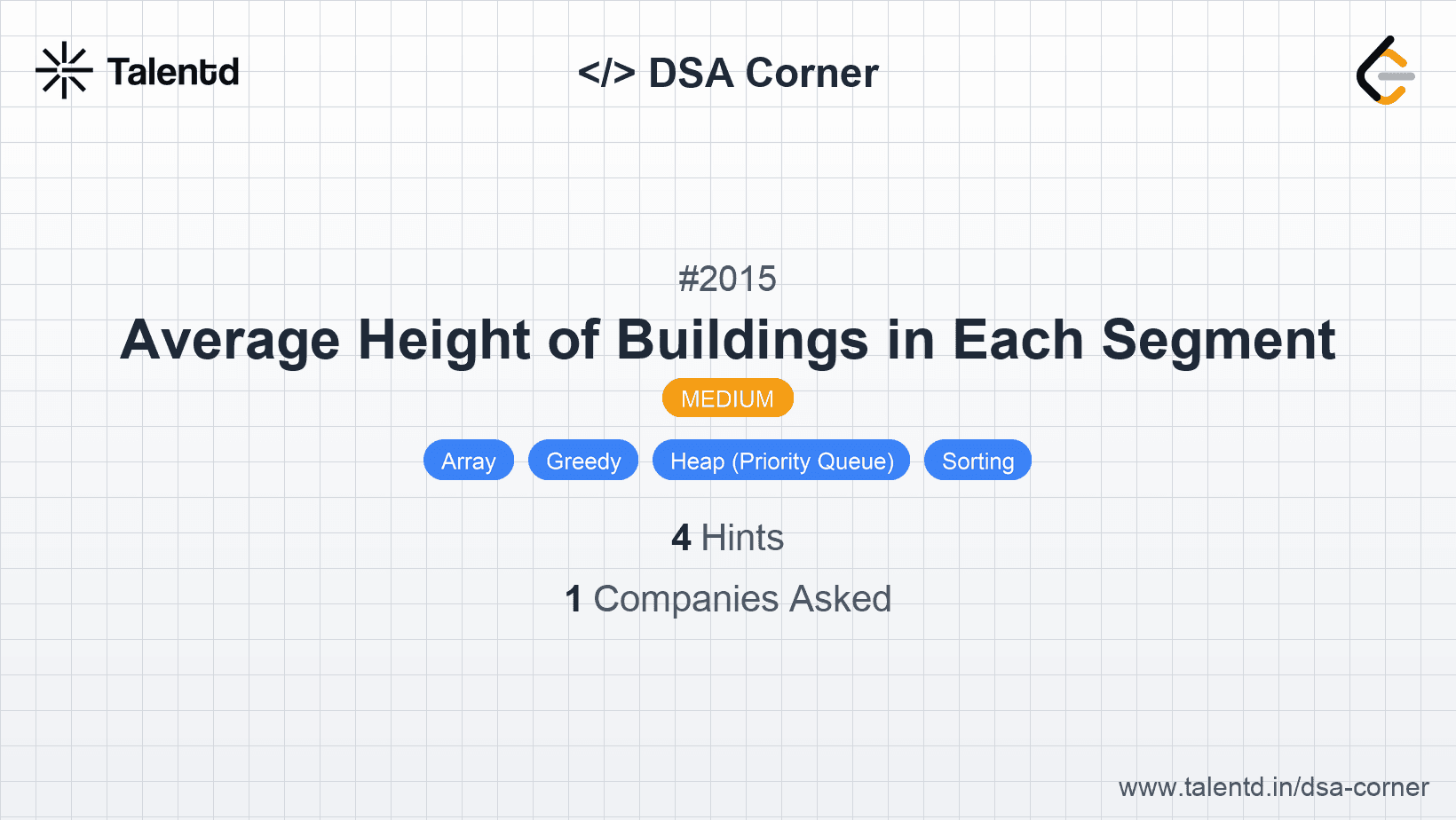 Talentd

</> DSA Corner

#2015

Average Height of Buildings in Each Segment

MEDIUM

Array Greedy Heap (Priority Queue) Sorting

4 Hints

1 Companies Asked

www.talentd.in/dsa-corner